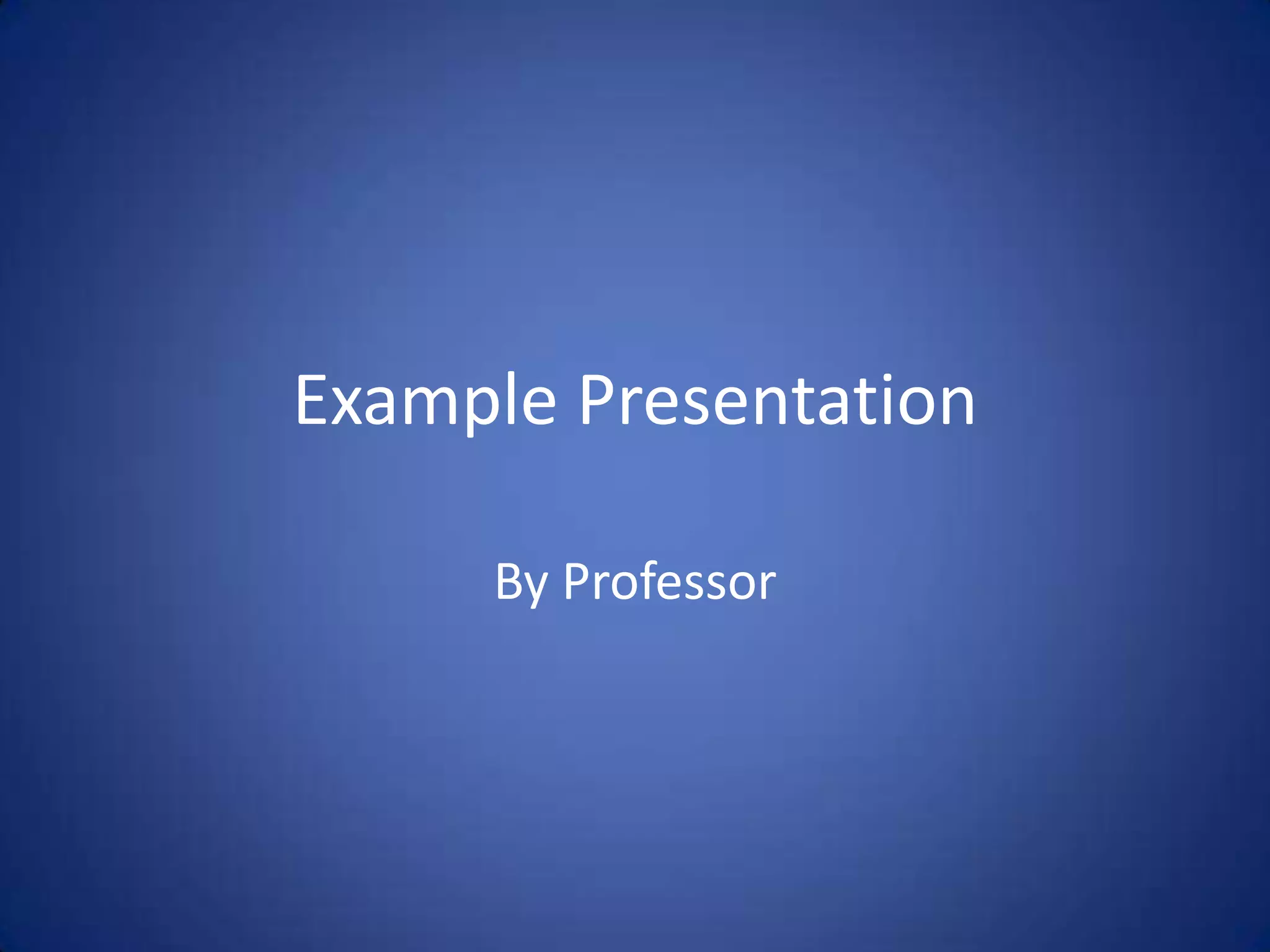 Example Presentation

By Professor